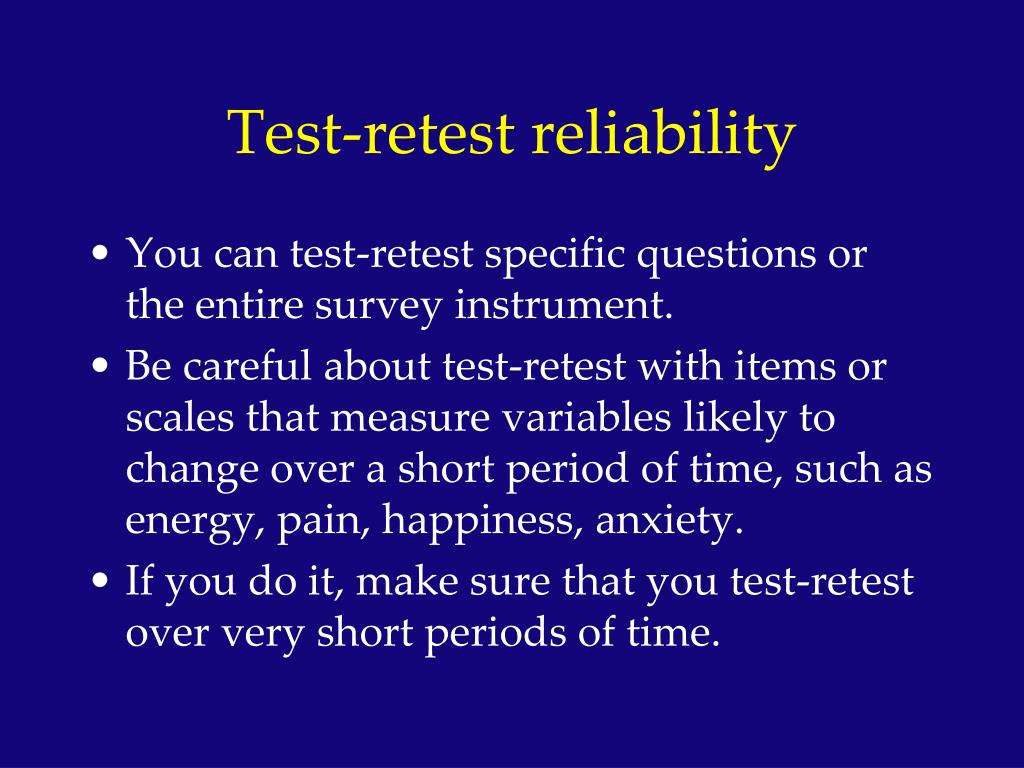 Test-retest reliability

• You can test-retest specific questions or the entire survey instrument.
• Be careful about test-retest with items or scales that measure variables likely to change over a short period of time, such as energy, pain, happiness, anxiety.
• If you do it, make sure that you test-retest over very short periods of time.